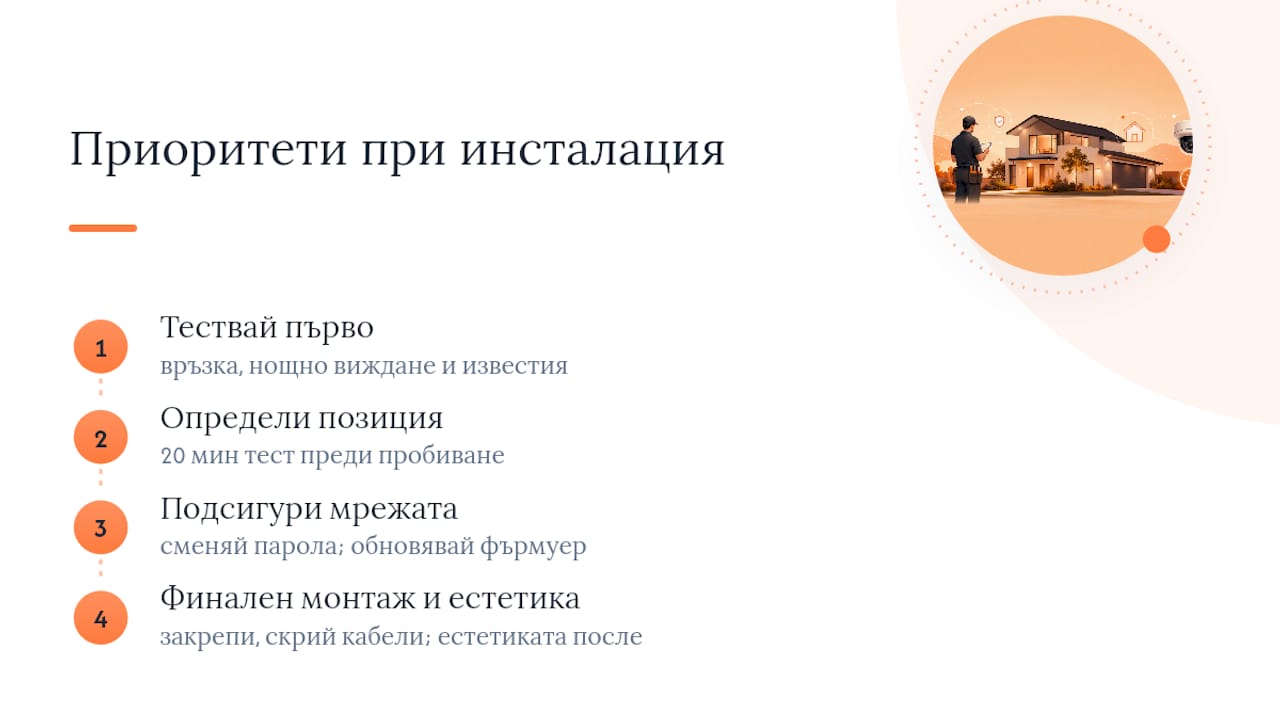 Приоритети при инсталация

1
Тествай първо
връзка, нощно виждане и известия

2
Определи позиция
20 мин тест преди пробиване

3
Подсигури мрежата
сменяй парола; обновявай фърмуер

4
Финален монтаж и естетика
закрепи, скрий кабели; естетиката после